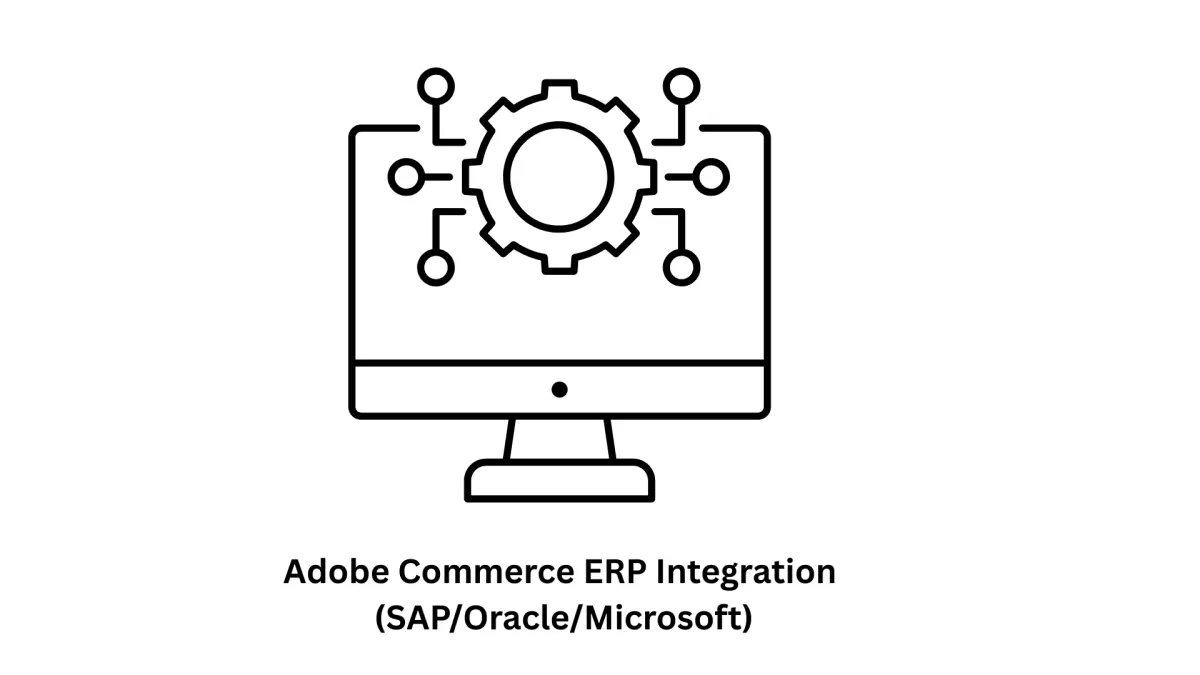 Adobe Commerce ERP Integration
(SAP/Oracle/Microsoft)